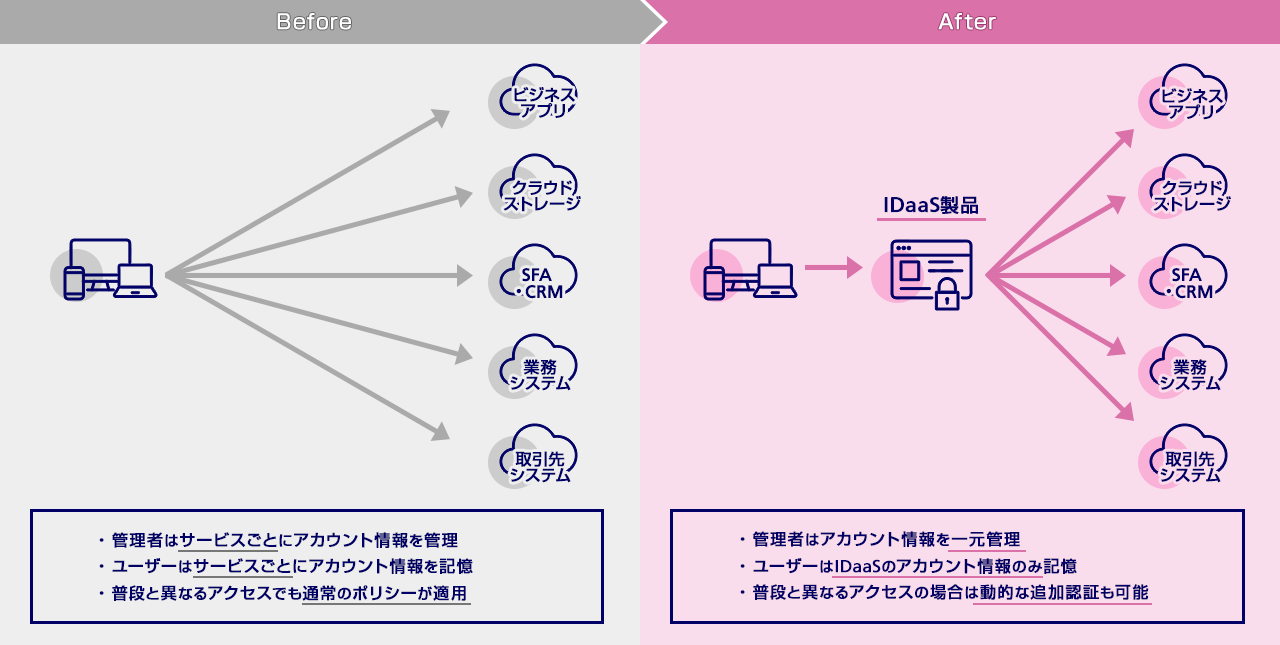 Before

ビジネスアプリ

クラウドストレージ

SFA・CRM

業務システム

取引先システム

・管理者はサービスごとにアカウント情報を管理
・ユーザーはサービスごとにアカウント情報を記憶
・普段と異なるアクセスでも通常のポリシーが適用

After

IDaaS製品

ビジネスアプリ

クラウドストレージ

SFA・CRM

業務システム

取引先システム

・管理者はアカウント情報を一元管理
・ユーザーはIDaaSのアカウント情報のみ記憶
・普段と異なるアクセスの場合は動的な追加認証も可能